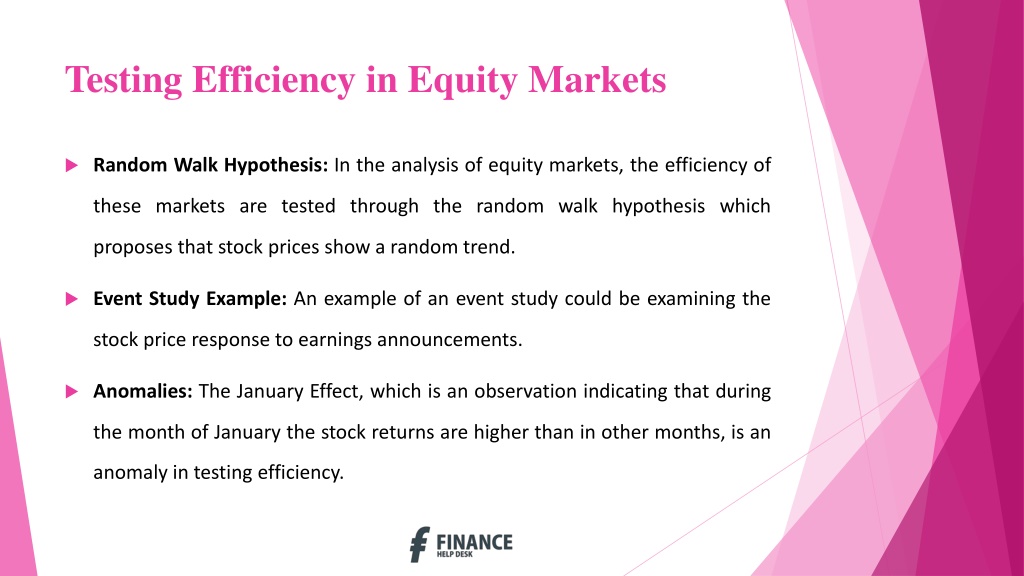 Testing Efficiency in Equity Markets

Random Walk Hypothesis: In the analysis of equity markets, the efficiency of these markets are tested through the random walk hypothesis which proposes that stock prices show a random trend.

Event Study Example: An example of an event study could be examining the stock price response to earnings announcements.

Anomalies: The January Effect, which is an observation indicating that during the month of January the stock returns are higher than in other months, is an anomaly in testing efficiency.

FINANCE HELP DESK